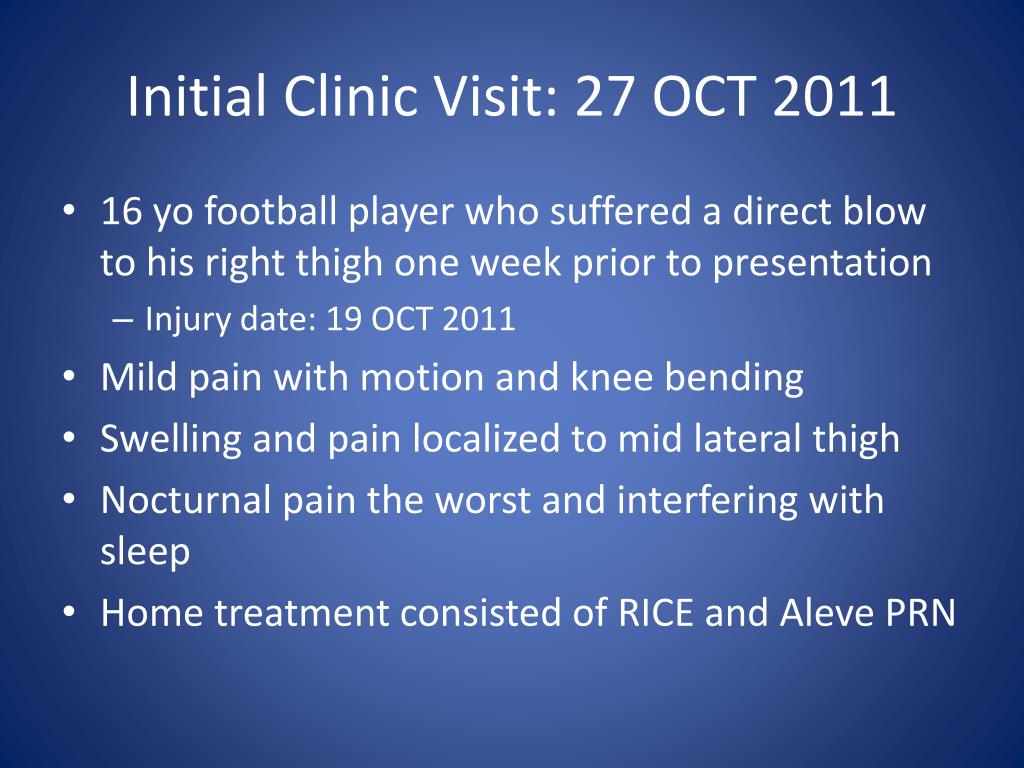 Initial Clinic Visit: 27 OCT 2011

• 16 yo football player who suffered a direct blow to his right thigh one week prior to presentation
– Injury date: 19 OCT 2011
• Mild pain with motion and knee bending
• Swelling and pain localized to mid lateral thigh
• Nocturnal pain the worst and interfering with sleep
• Home treatment consisted of RICE and Aleve PRN